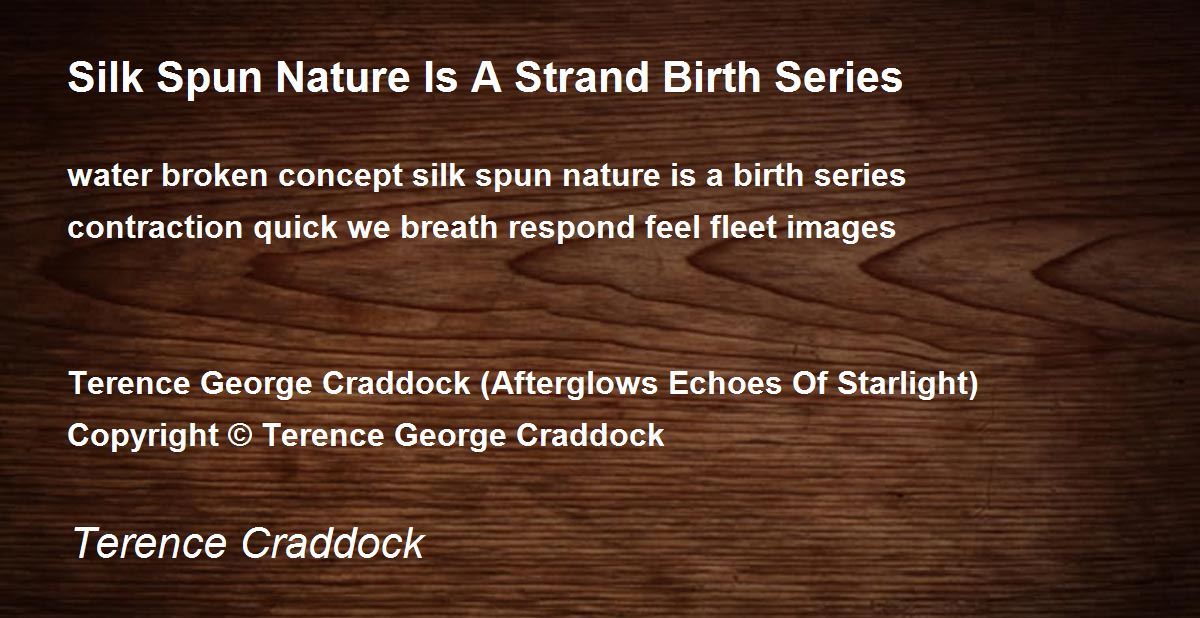 Silk Spun Nature Is A Strand Birth Series

water broken concept silk spun nature is a birth series
contraction quick we breath respond feel fleet images

Terence George Craddock (Afterglows Echoes Of Starlight)
Copyright © Terence George Craddock

Terence Craddock